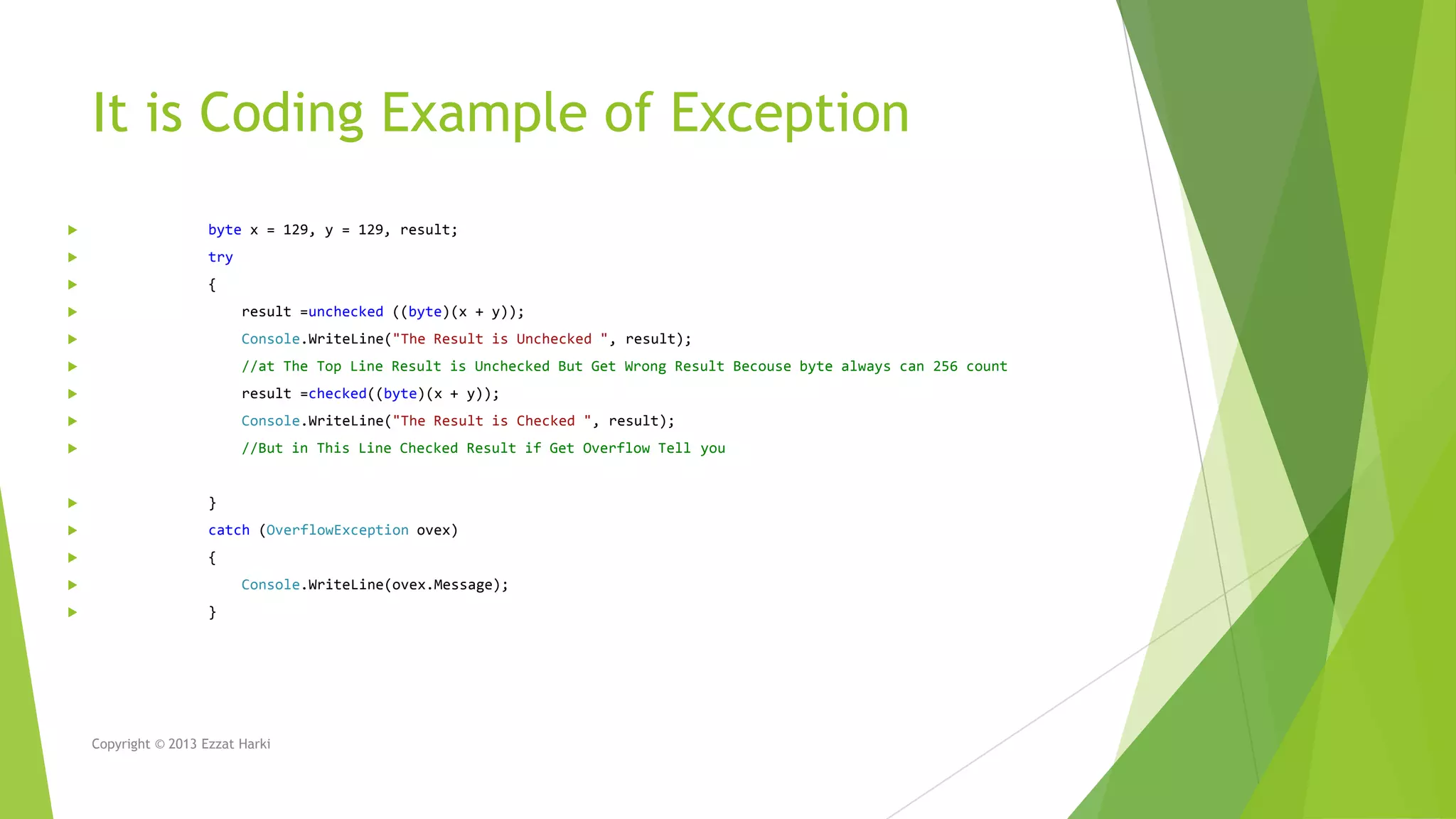 It is Coding Example of Exception

byte x = 129, y = 129, result;
try
{
result =unchecked ((byte)(x + y));
Console.WriteLine("The Result is Unchecked ", result);
//at The Top Line Result is Unchecked But Get Wrong Result Becouse byte always can 256 count
result =checked((byte)(x + y));
Console.WriteLine("The Result is Checked ", result);
//But in This Line Checked Result if Get Overflow Tell you

}
catch (OverflowException ovex)
{
Console.WriteLine(ovex.Message);
}

Copyright © 2013 Ezzat Harki